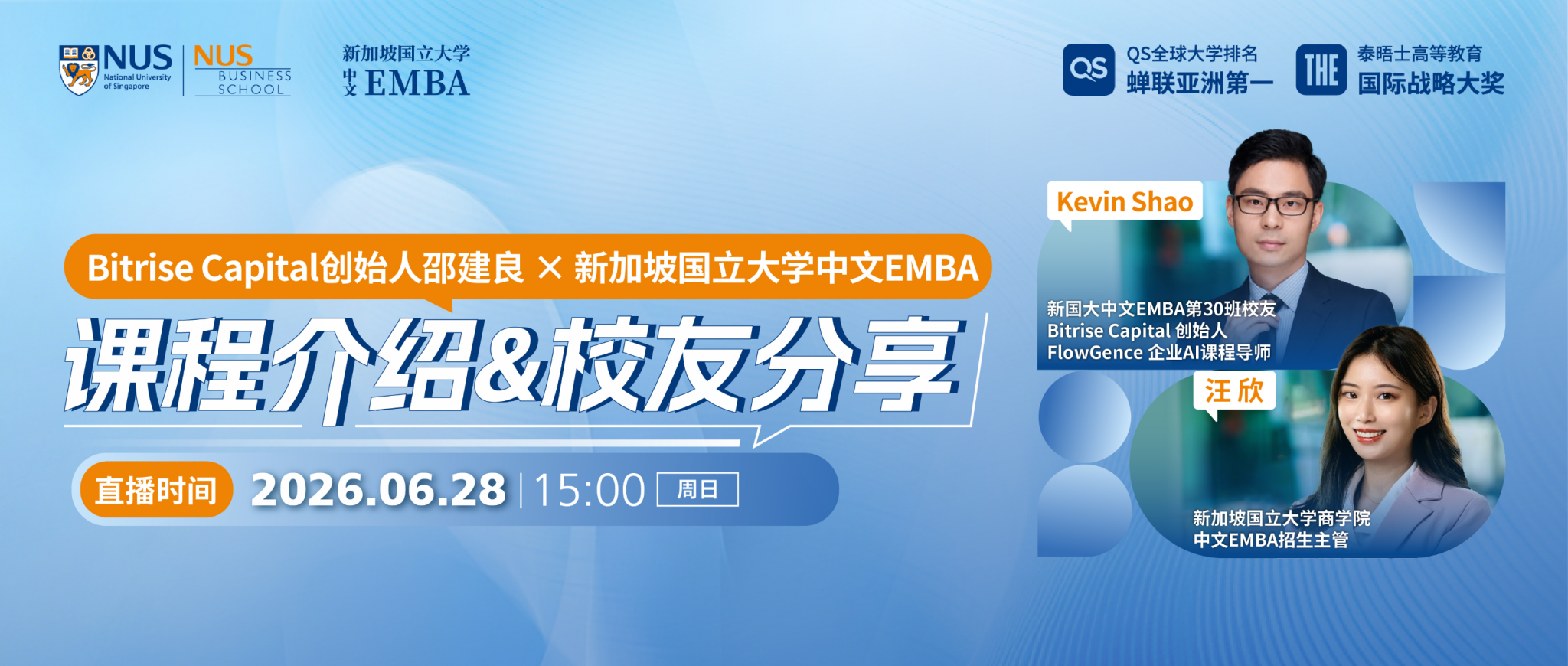 NUS National University of Singapore

NUS BUSINESS SCHOOL

新加坡国立大学
中文 EMBA

QS QS全球大学排名
蝉联亚洲第一

THE 泰晤士高等教育
国际战略大奖

Bitrise Capital创始人邵建良 × 新加坡国立大学中文EMBA

课程介绍&校友分享

直播时间 2026.06.28 | 15:00 周日

Kevin Shao

新国大中文EMBA第30班校友
Bitrise Capital 创始人
FlowGence 企业AI课程导师

汪欣

新加坡国立大学商学院
中文EMBA招生主管